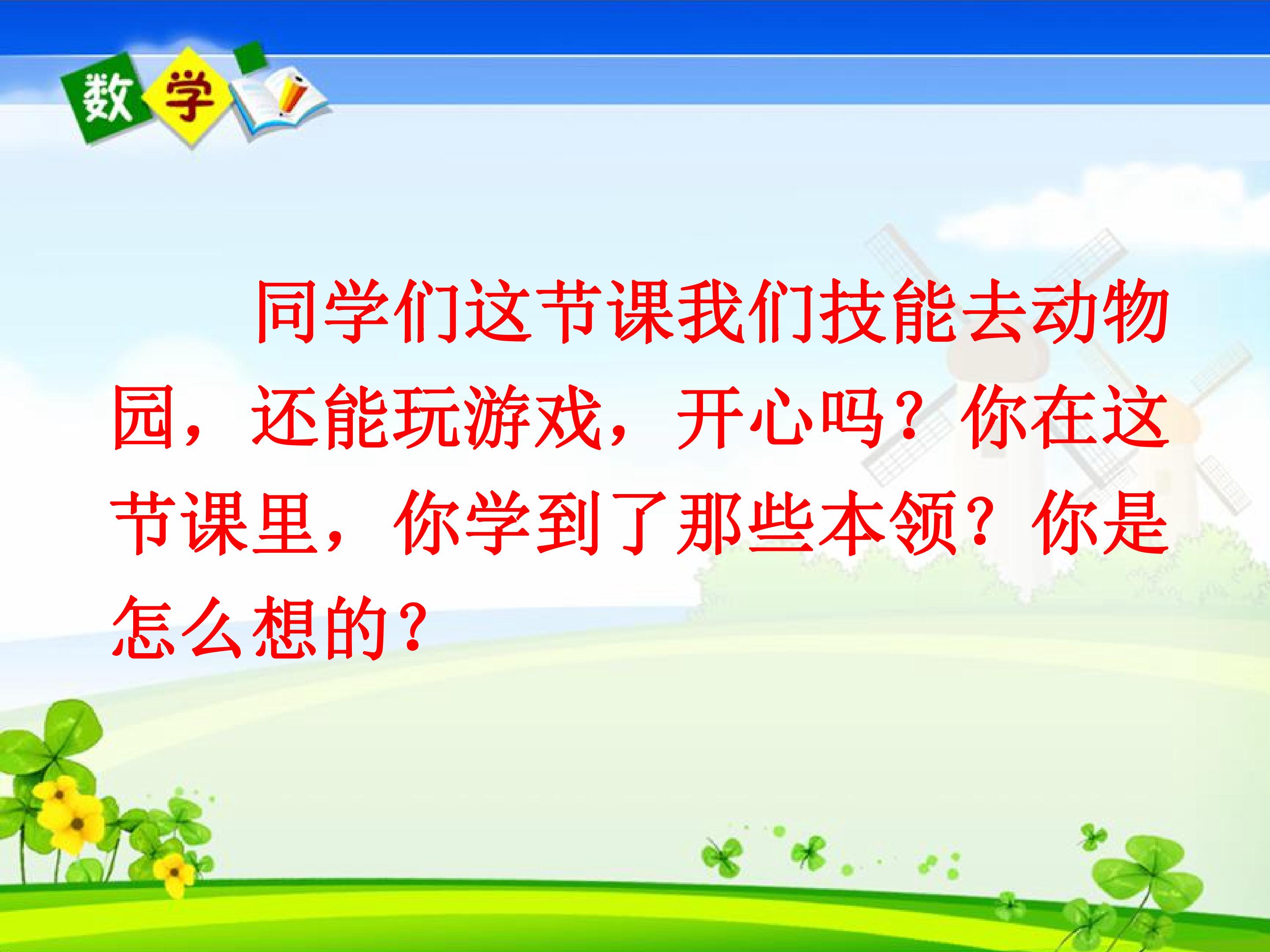 数学

同学们这节课我们技能去动物园，还能玩游戏，开心吗？你在这节课里，你学到了那些本领？你是怎么想的？